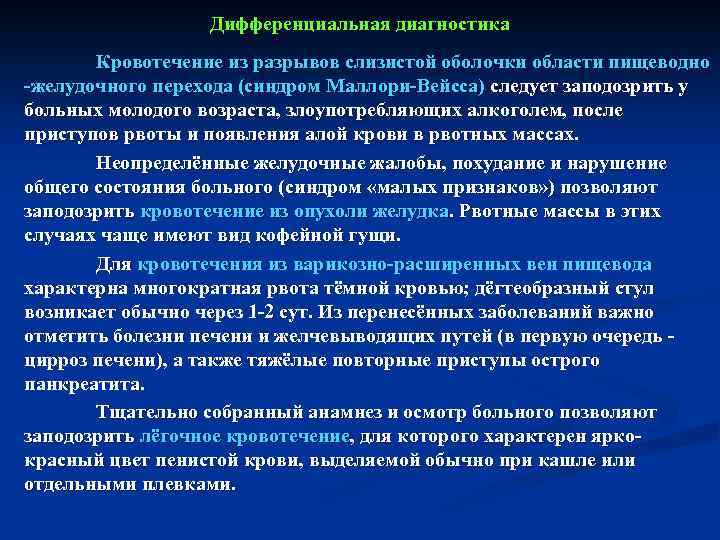 Дифференциальная диагностика

Кровотечение из разрывов слизистой оболочки области пищеводно-желудочного перехода (синдром Маллори-Вейсса) следует заподозрить у больных молодого возраста, злоупотребляющих алкоголем, после приступов рвоты и появления алой крови в рвотных массах.

Неопределённые желудочные жалобы, похудание и нарушение общего состояния больного (синдром «малых признаков») позволяют заподозрить кровотечение из опухоли желудка. Рвотные массы в этих случаях чаще имеют вид кофейной гущи.

Для кровотечения из варикозно-расширенных вен пищевода характерна многократная рвота тёмной кровью; дёгтеобразный стул возникает обычно через 1-2 сут. Из перенесённых заболеваний важно отметить болезни печени и желчевыводящих путей (в первую очередь - цирроз печени), а также тяжёлые повторные приступы острого панкреатита.

Тщательно собранный анамнез и осмотр больного позволяют заподозрить лёгочное кровотечение, для которого характерен ярко-красный цвет пенистой крови, выделяемой обычно при кашле или отдельными плевками.